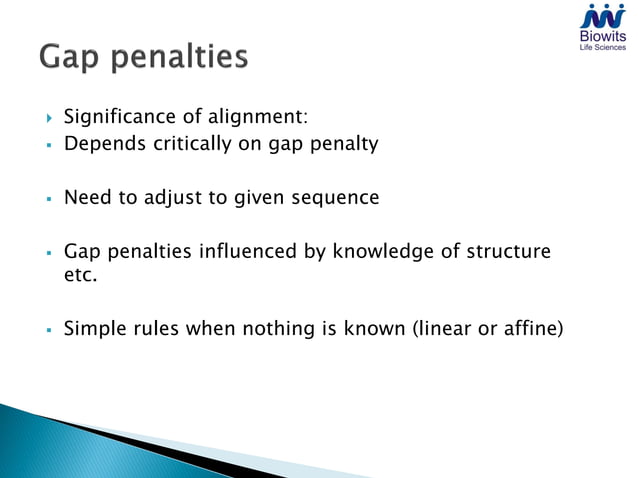 Biowits
Life Sciences

Gap penalties

Significance of alignment:
Depends critically on gap penalty

Need to adjust to given sequence

Gap penalties influenced by knowledge of structure etc.

Simple rules when nothing is known (linear or affine)